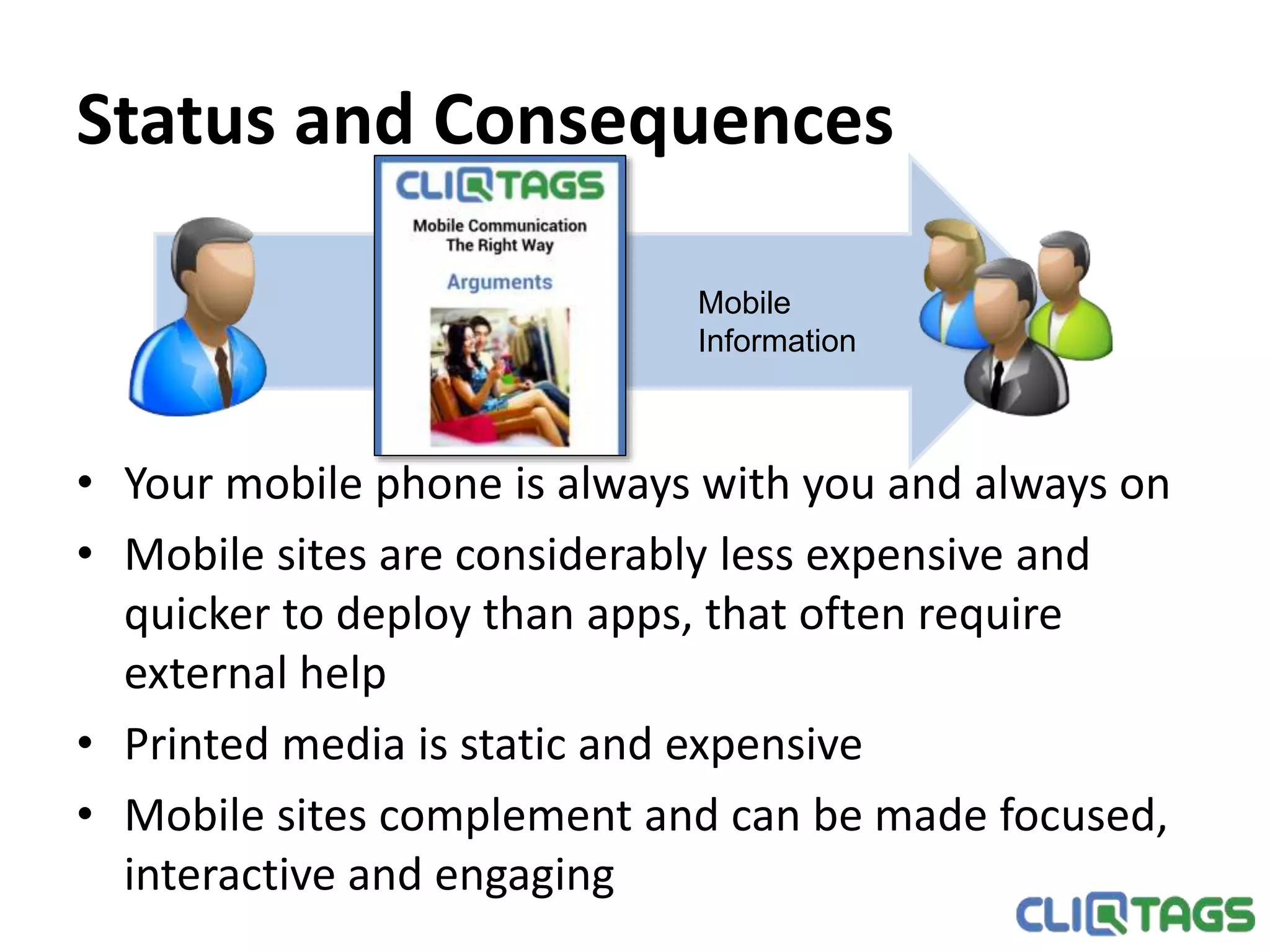 Status and Consequences

CLIQTAGS

Mobile Communication
The Right Way

Arguments

Mobile
Information

• Your mobile phone is always with you and always on
• Mobile sites are considerably less expensive and quicker to deploy than apps, that often require external help
• Printed media is static and expensive
• Mobile sites complement and can be made focused, interactive and engaging

CLIQTAGS